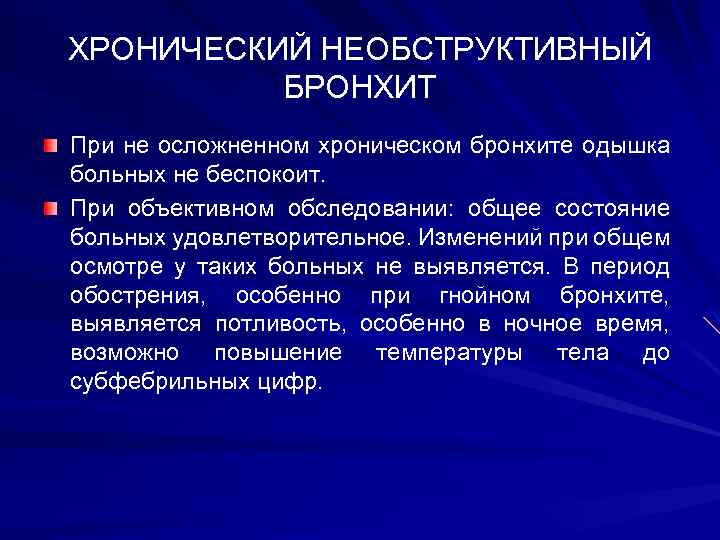 ХРОНИЧЕСКИЙ НЕОБСТРУКТИВНЫЙ БРОНХИТ

При не осложненном хроническом бронхите одышка больных не беспокоит.

При объективном обследовании: общее состояние больных удовлетворительное. Изменений при общем осмотре у таких больных не выявляется. В период обострения, особенно при гнойном бронхите, выявляется потливость, особенно в ночное время, возможно повышение температуры тела до субфебрильных цифр.